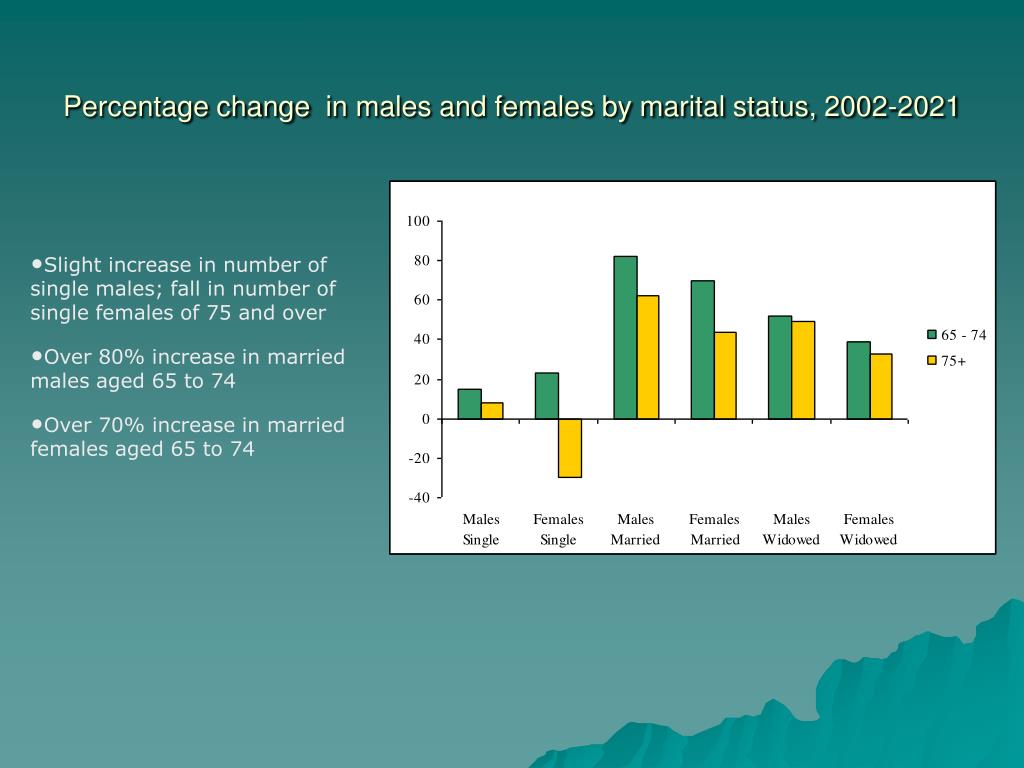 Percentage change  in males and females by marital status, 2002-2021

•Slight increase in number of single males; fall in number of single females of 75 and over

•Over 80% increase in married males aged 65 to 74

•Over 70% increase in married females aged 65 to 74

100
80
60
40
20
0
-20
-40

Males Single
Females Single
Males Married
Females Married
Males Widowed
Females Widowed

65 - 74
75+